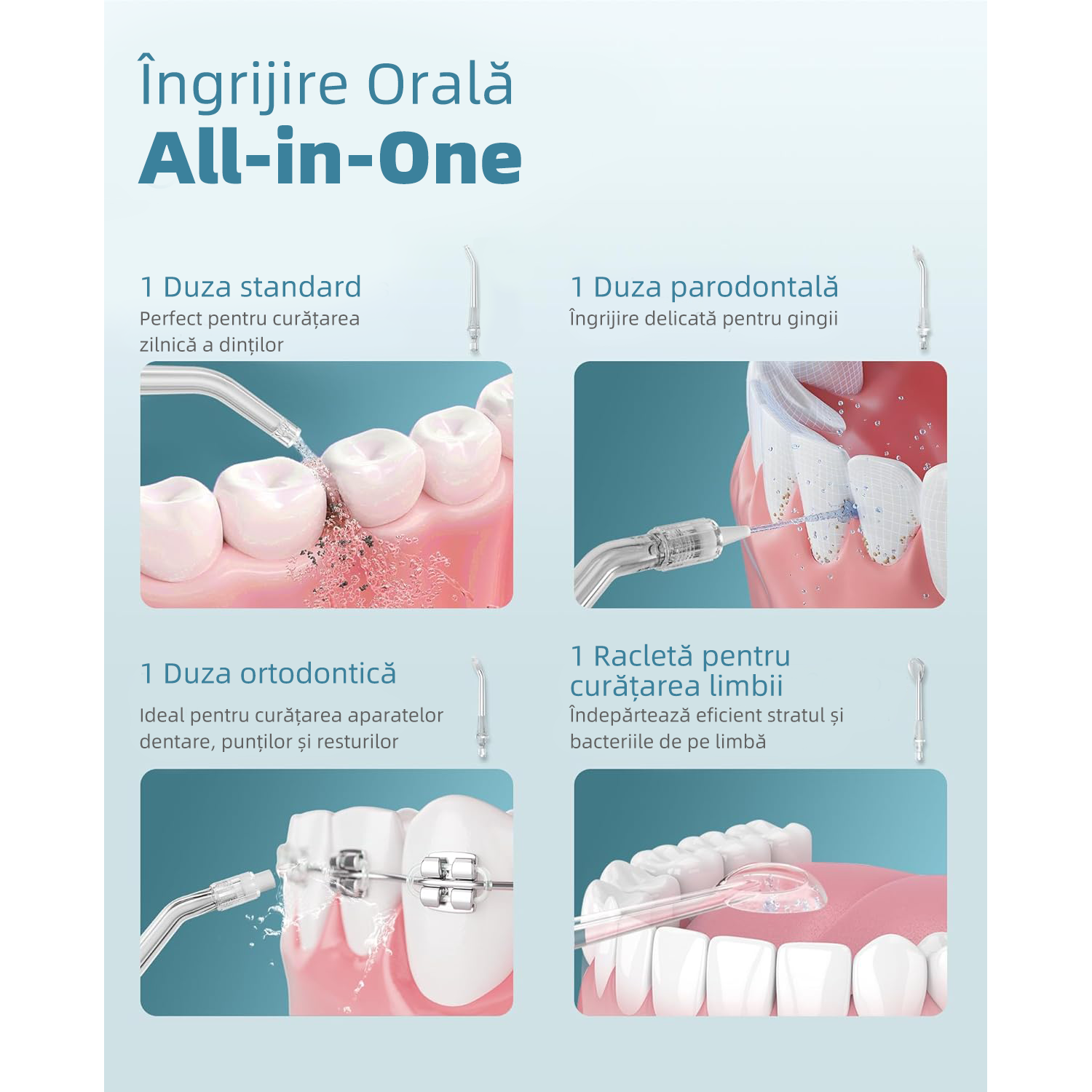 Îngrijire Orală
All-in-One

1 Duza standard
Perfect pentru curățarea zilnică a dinților

1 Duza parodontală
Îngrijire delicată pentru gingii

1 Duza ortodontică
Ideal pentru curățarea aparatelor dentare, punților și resturilor

1 Racletă pentru curățarea limbii
Îndepărtează eficient stratul și bacteriile de pe limbă